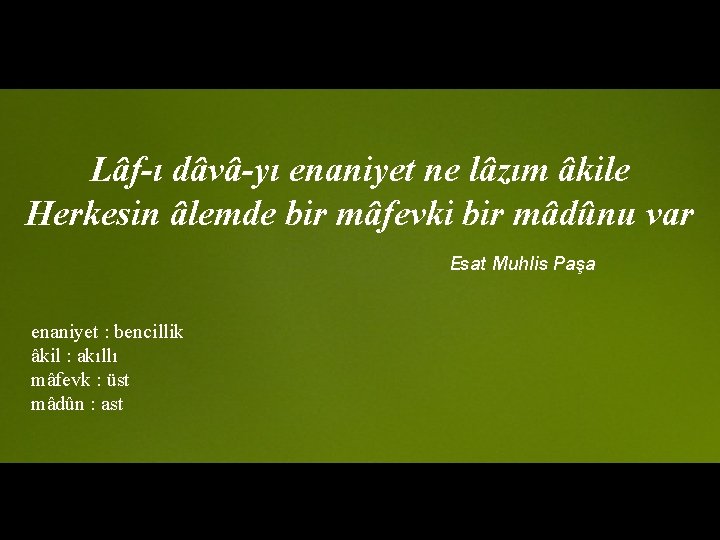 Lâf-ı dâvâ-yı enaniyet ne lâzım âkile
Herkesin âlemde bir mâfevki bir mâdûnu var

Esat Muhlis Paşa

enaniyet : bencillik
âkil : akıllı
mâfevk : üst
mâdûn : ast